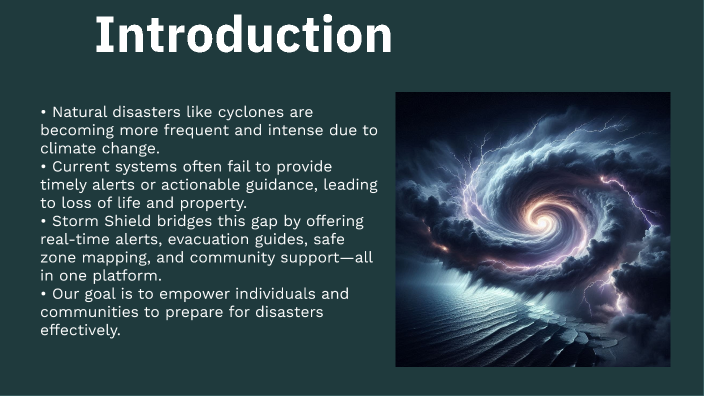 Introduction

• Natural disasters like cyclones are becoming more frequent and intense due to climate change.
• Current systems often fail to provide timely alerts or actionable guidance, leading to loss of life and property.
• Storm Shield bridges this gap by offering real-time alerts, evacuation guides, safe zone mapping, and community support—all in one platform.
• Our goal is to empower individuals and communities to prepare for disasters effectively.